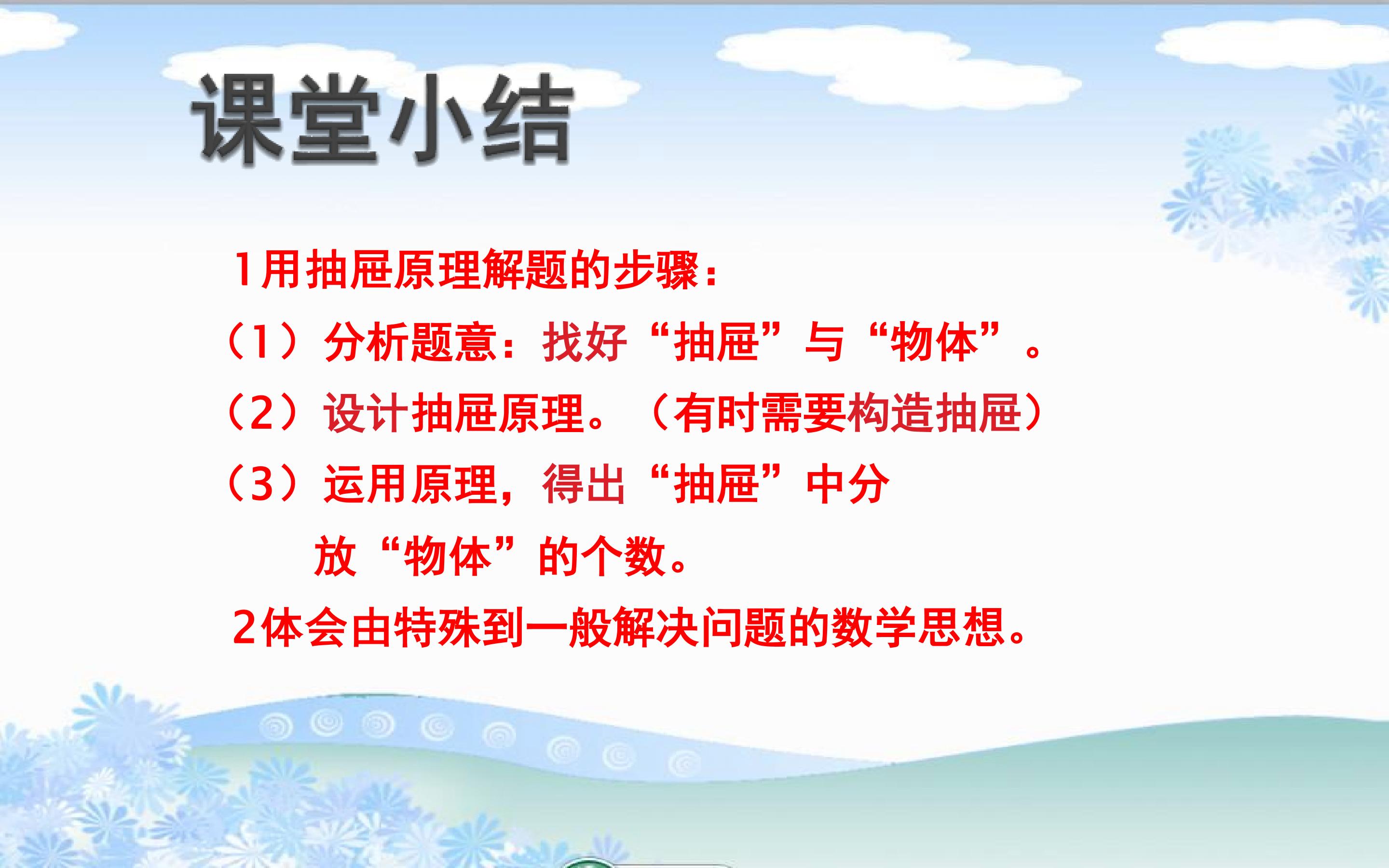 课堂小结

1用抽屉原理解题的步骤：

（1）分析题意：找好“抽屉”与“物体”。

（2）设计抽屉原理。（有时需要构造抽屉）

（3）运用原理，得出“抽屉”中分放“物体”的个数。

2体会由特殊到一般解决问题的数学思想。